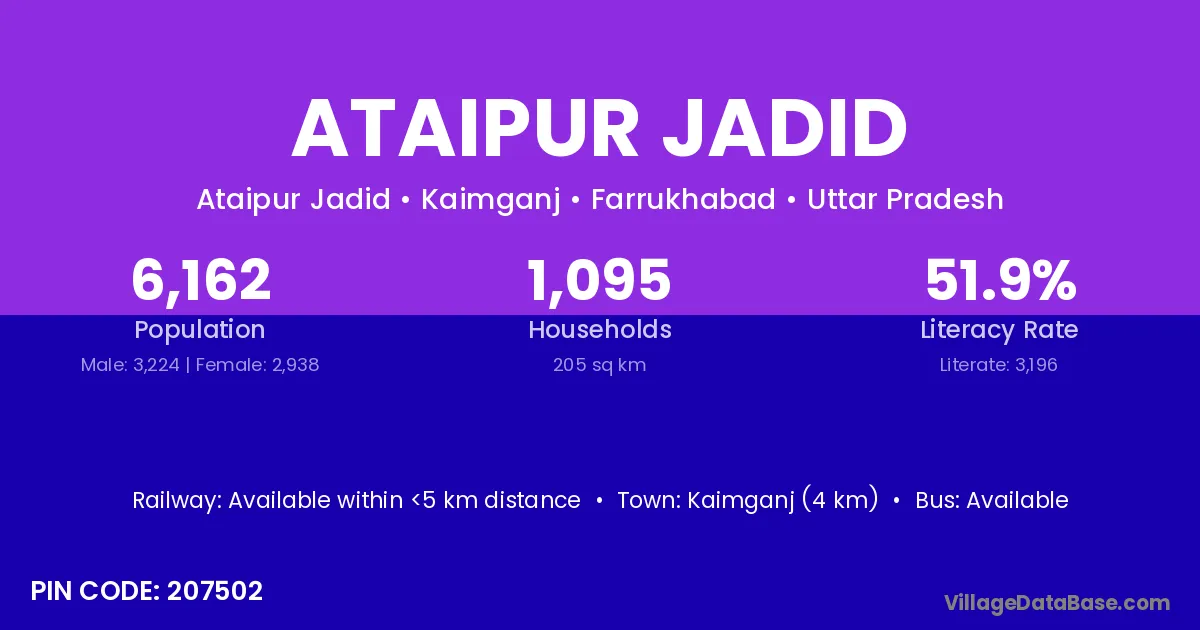 ATAIPUR JADID

Ataipur Jadid • Kaimganj • Farrukhabad • Uttar Pradesh

6,162
Population
Male: 3,224 | Female: 2,938

1,095
Households
205 sq km

51.9%
Literacy Rate
Literate: 3,196

Railway: Available within <5 km distance • Town: Kaimganj (4 km) • Bus: Available

PIN CODE: 207502

VillageDataBase.com